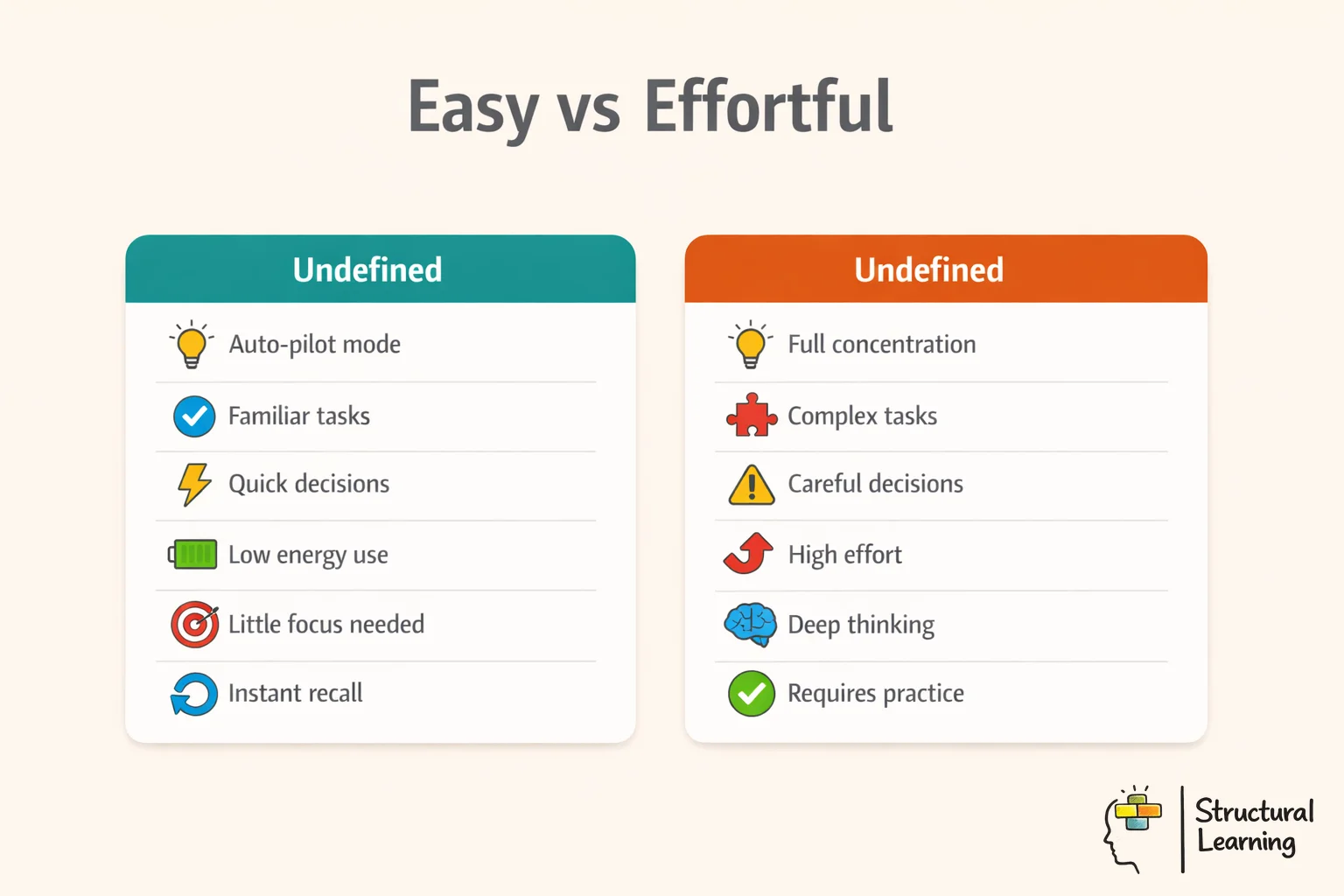 Easy vs Effortful

Undefined

Auto-pilot mode

Familiar tasks

Quick decisions

Low energy use

Little focus needed

Instant recall

Undefined

Full concentration

Complex tasks

Careful decisions

High effort

Deep thinking

Requires practice

Structural Learning